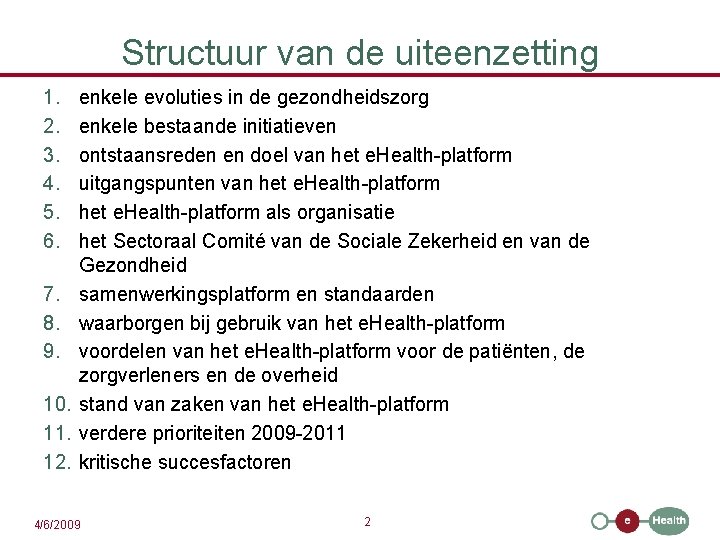 Structuur van de uiteenzetting

1. enkele evoluties in de gezondheidszorg
2. enkele bestaande initiatieven
3. ontstaansreden en doel van het eHealth-platform
4. uitgangspunten van het eHealth-platform
5. het eHealth-platform als organisatie
6. het Sectoraal Comité van de Sociale Zekerheid en van de Gezondheid
7. samenwerkingsplatform en standaarden
8. waarborgen bij gebruik van het eHealth-platform
9. voordelen van het eHealth-platform voor de patiënten, de zorgverleners en de overheid
10. stand van zaken van het eHealth-platform
11. verdere prioriteiten 2009-2011
12. kritische succesfactoren

4/6/2009

2

e Health